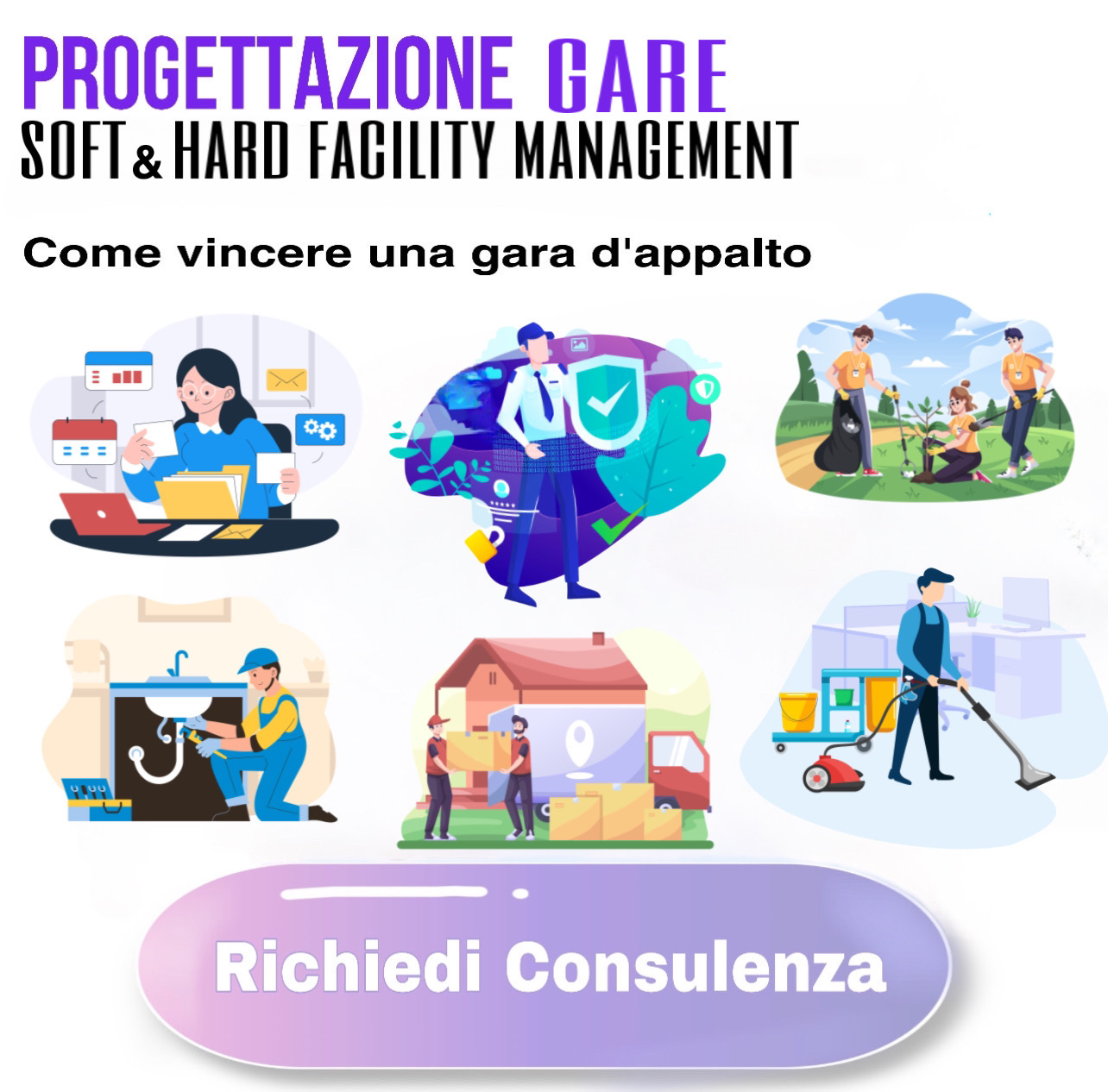 PROGETTAZIONE GARE
SOFT & HARD FACILITY MANAGEMENT

Come vincere una gara d'appalto

Richiedi Consulenza